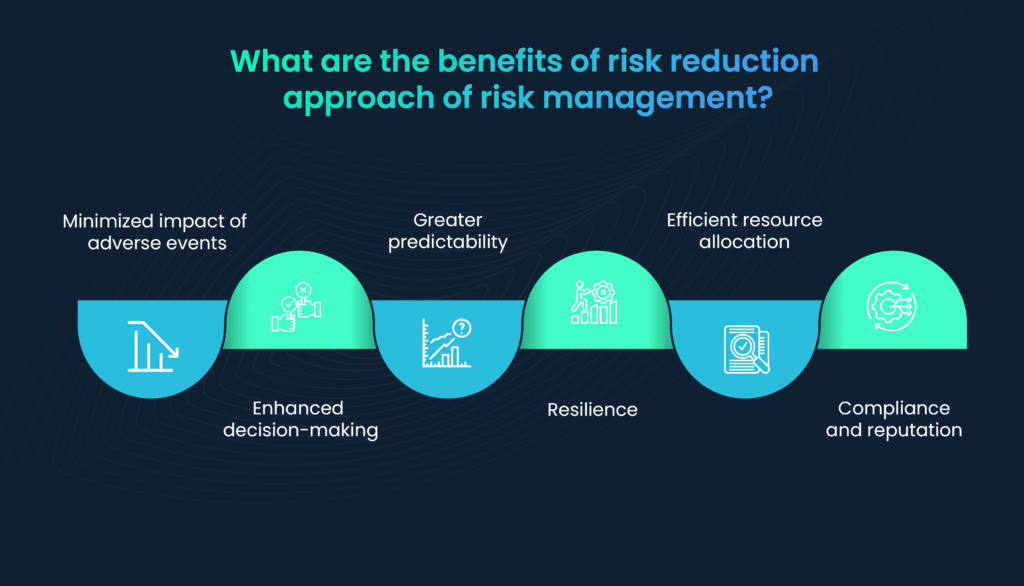 What are the benefits of risk reduction approach of risk management?

Minimized impact of adverse events

Enhanced decision-making

Greater predictability

Resilience

Efficient resource allocation

Compliance and reputation